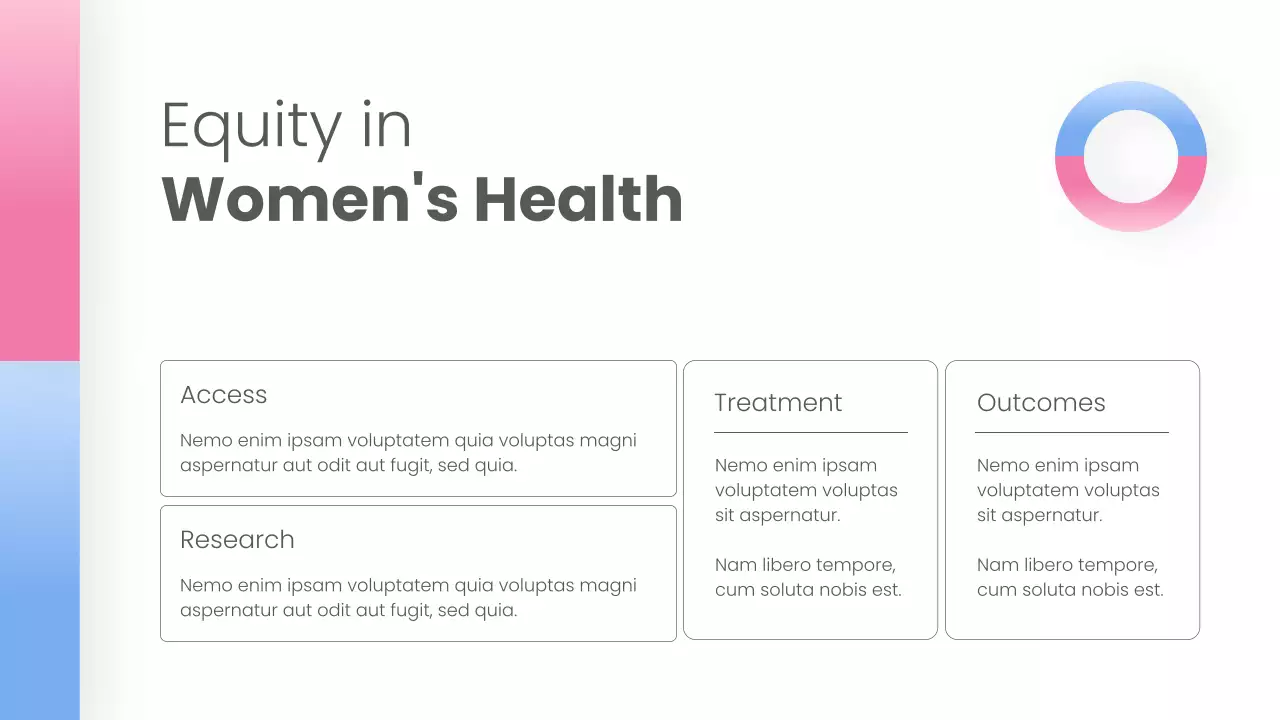 Equity in
Women's Health

Access

Nemo enim ipsam voluptatem quia voluptas magni aspernatur aut odit aut fugit, sed quia.

Research

Nemo enim ipsam voluptatem quia voluptas magni aspernatur aut odit aut fugit, sed quia.

Treatment

Nemo enim ipsam voluptatem voluptas sit aspernatur.

Nam libero tempore, cum soluta nobis est.

Outcomes

Nemo enim ipsam voluptatem voluptas sit aspernatur.

Nam libero tempore, cum soluta nobis est.